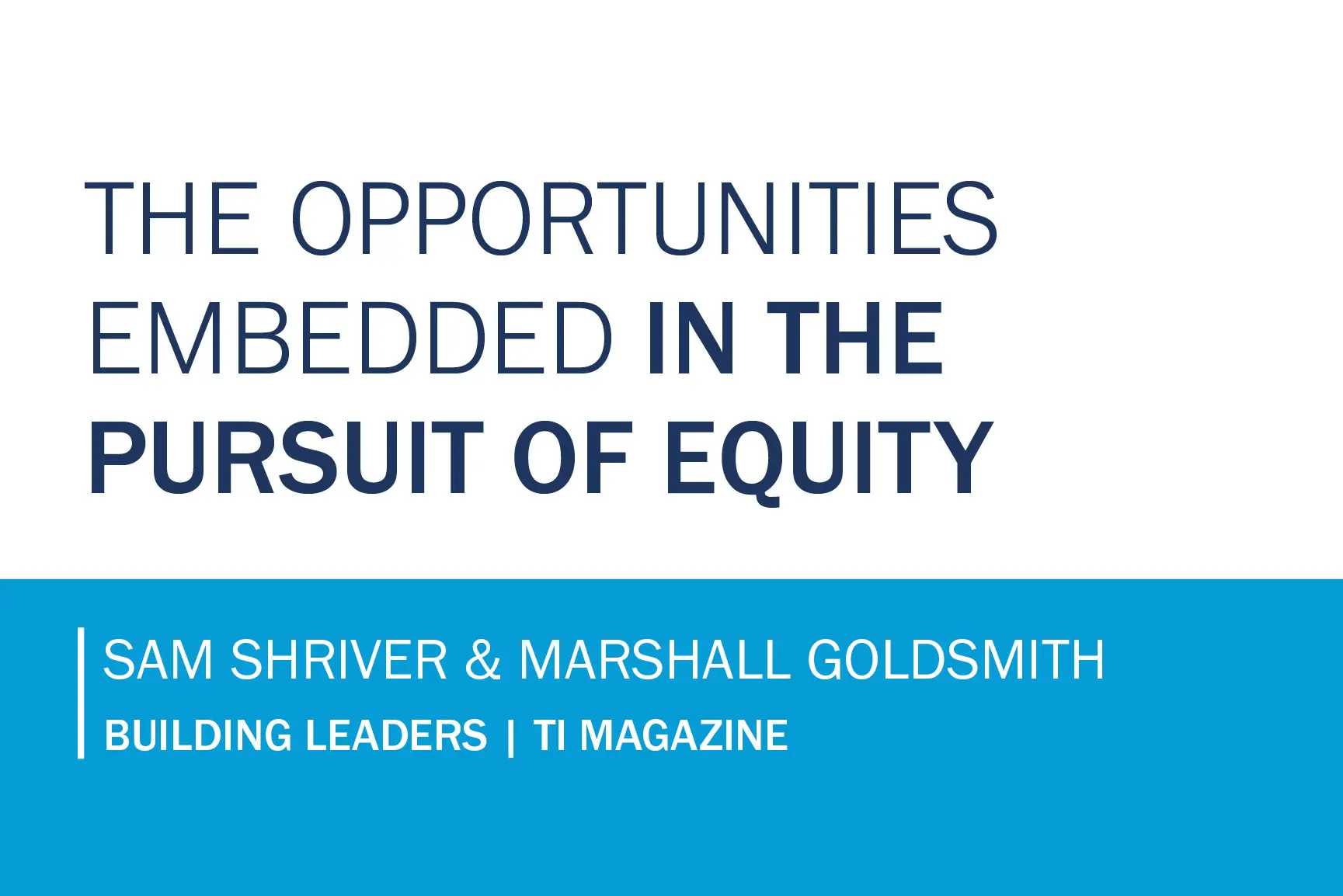 THE OPPORTUNITIES EMBEDDED IN THE PURSUIT OF EQUITY

SAM SHRIVER & MARSHALL GOLDSMITH
BUILDING LEADERS | TI MAGAZINE